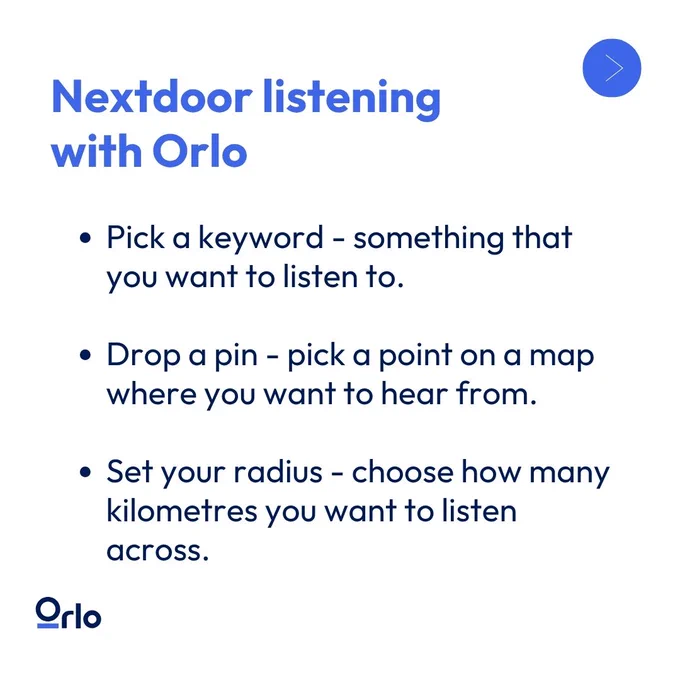 Nextdoor listening with Orlo

• Pick a keyword - something that you want to listen to.

• Drop a pin - pick a point on a map where you want to hear from.

• Set your radius - choose how many kilometres you want to listen across.

Orlo